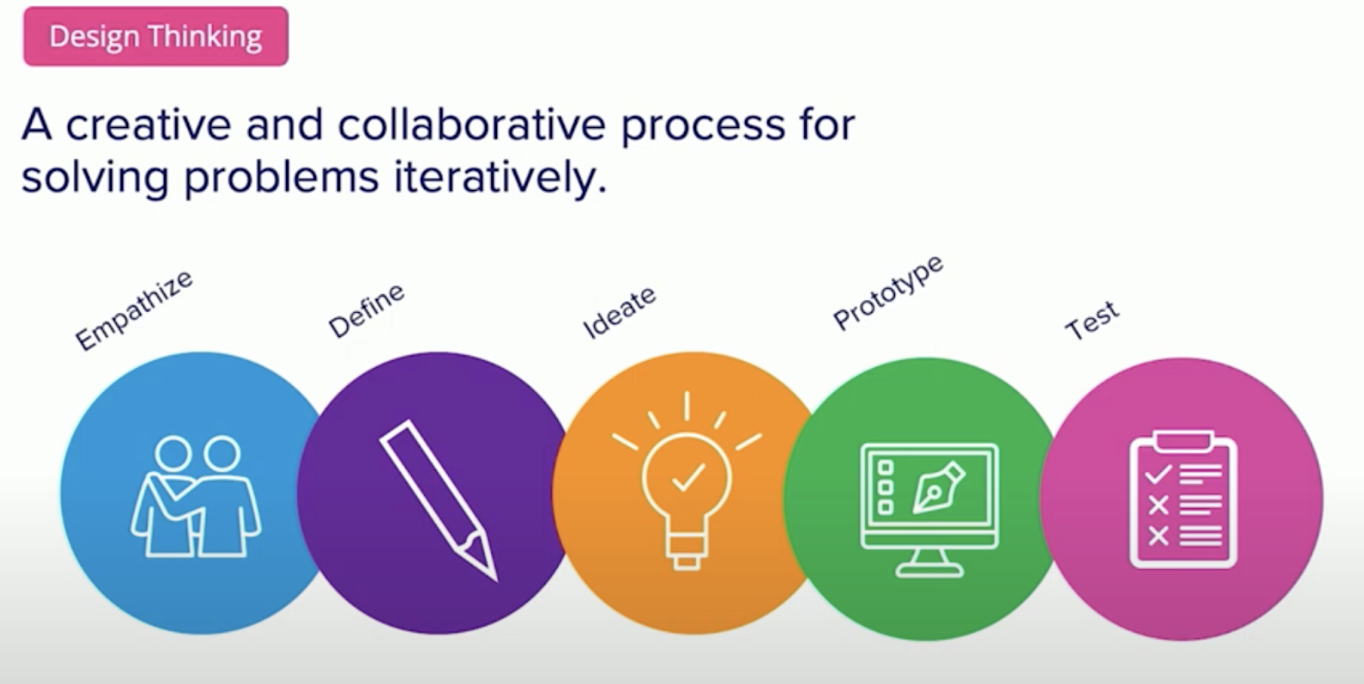 Design Thinking

A creative and collaborative process for solving problems iteratively.

Empathize

Define

Ideate

Prototype

Test